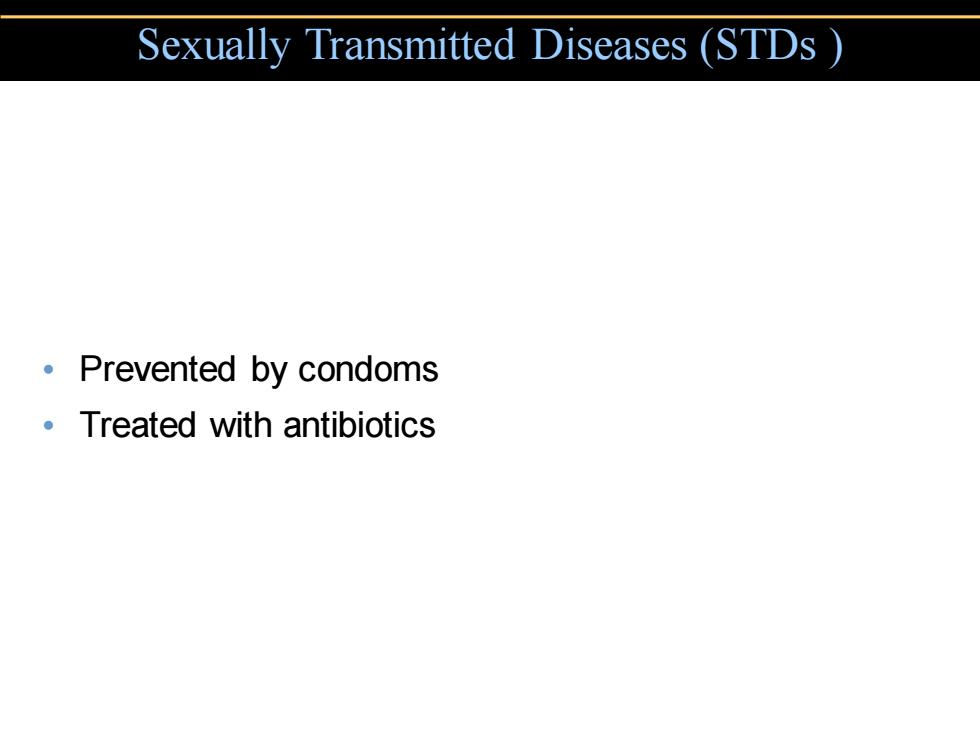 Sexually Transmitted Diseases (STDs )

• Prevented by condoms
• Treated with antibiotics